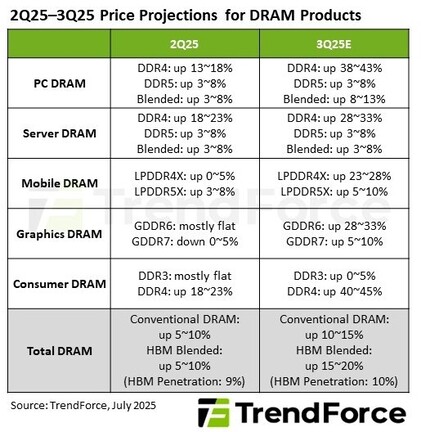 2Q25–3Q25 Price Projections for DRAM Products

| | 2Q25 | 3Q25E |
|---|---|---|
| PC DRAM | DDR4: up 13~18% DDR5: up 3~8% Blended: up 3~8% | DDR4: up 38~43% DDR5: up 3~8% Blended: up 8~13% |
| Server DRAM | DDR4: up 18~23% DDR5: up 3~8% Blended: up 3~8% | DDR4: up 28~33% DDR5: up 3~8% Blended: up 3~8% |
| Mobile DRAM | LPDDR4X: up 0~5% LPDDR5X: up 3~8% | LPDDR4X: up 23~28% LPDDR5X: up 5~10% |
| Graphics DRAM | GDDR6: mostly flat GDDR7: down 0~5% | GDDR6: up 28~33% GDDR7: up 5~10% |
| Consumer DRAM | DDR3: mostly flat DDR4: up 18~23% | DDR3: up 0~5% DDR4: up 40~45% |
| Total DRAM | Conventional DRAM: up 5~10% HBM Blended: up 5~10% (HBM Penetration: 9%) | Conventional DRAM: up 10~15% HBM Blended: up 15~20% (HBM Penetration: 10%) |

TrendForce

Source: TrendForce, July 2025

TrendForce